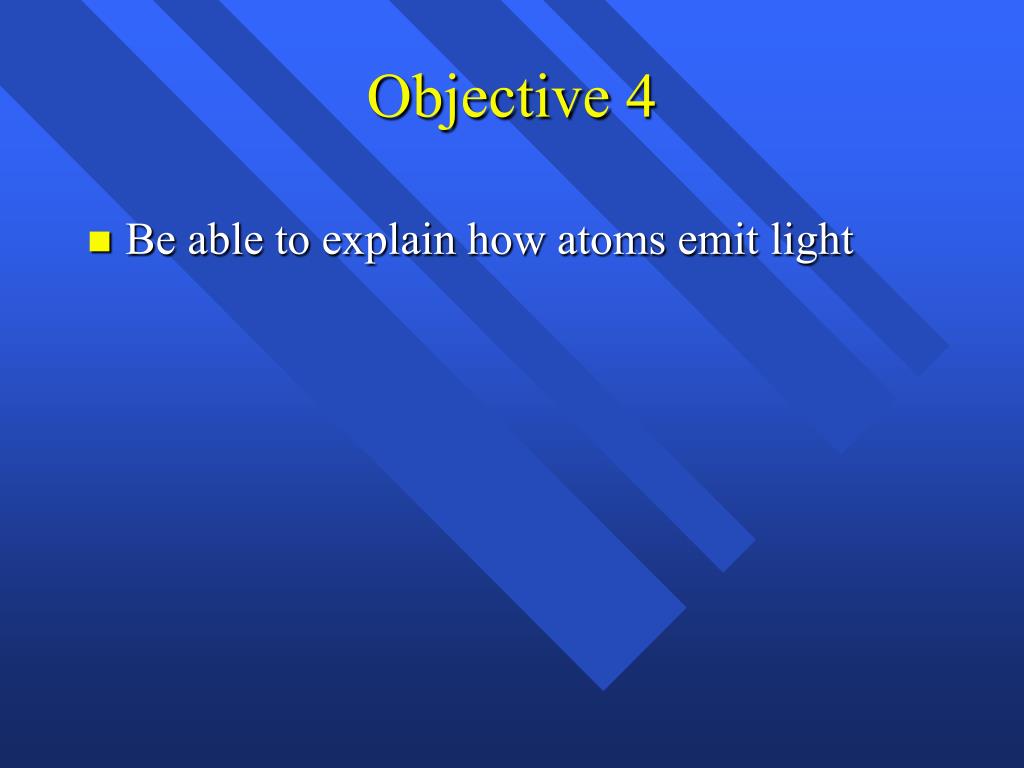 Objective 4

Be able to explain how atoms emit light